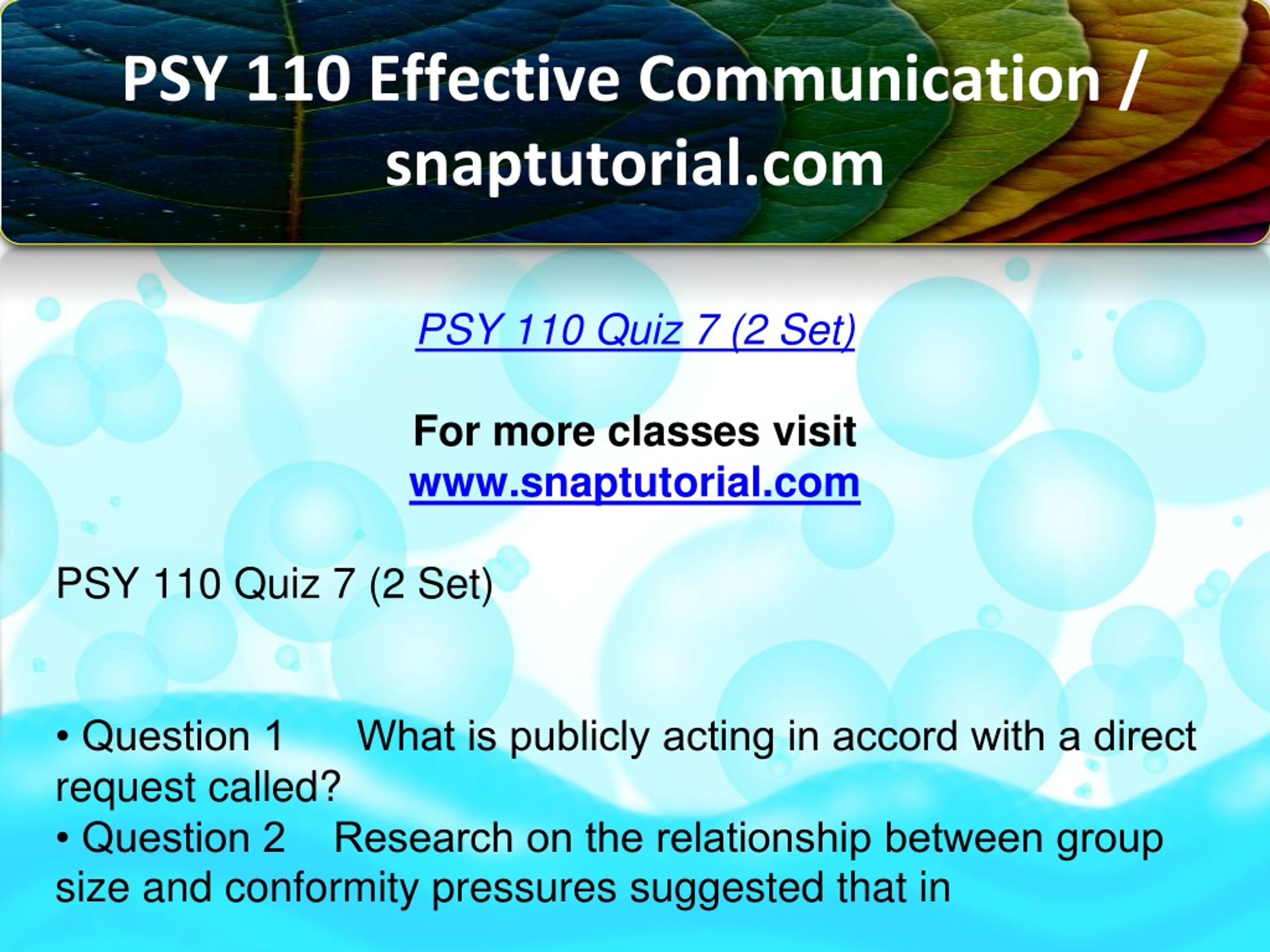 PSY 110 Effective Communication / snaptutorial.com

PSY 110 Quiz 7 (2 Set)

For more classes visit
www.snaptutorial.com

PSY 110 Quiz 7 (2 Set)

• Question 1 What is publicly acting in accord with a direct request called?
• Question 2 Research on the relationship between group size and conformity pressures suggested that in